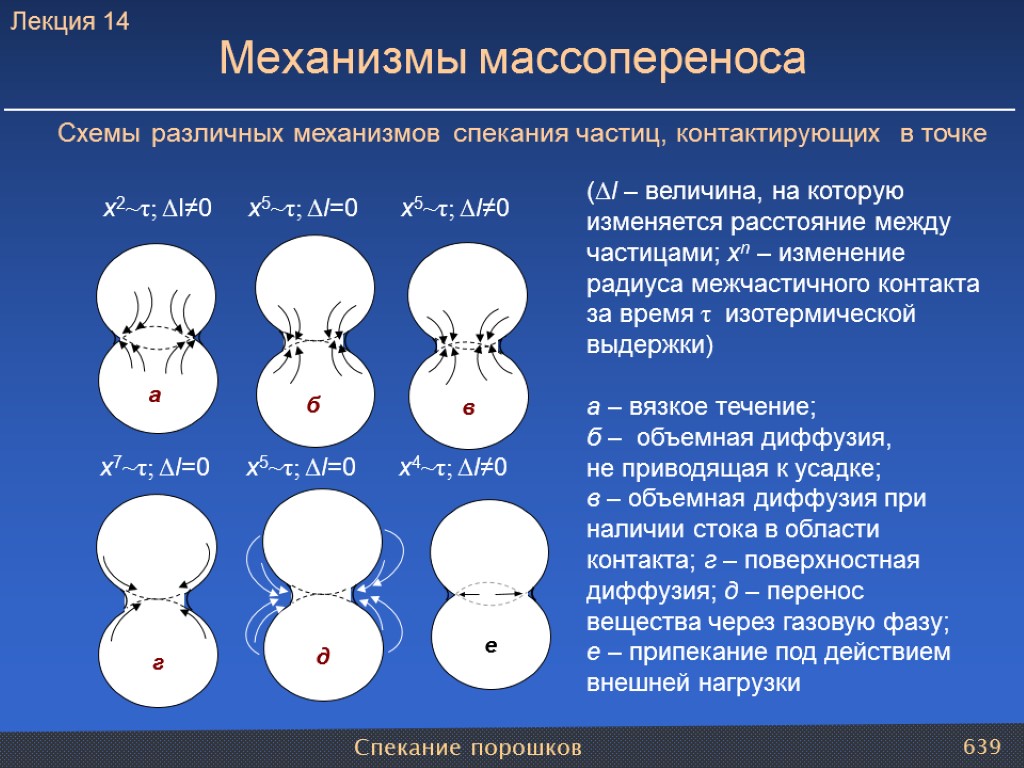 Лекция 14

Механизмы массопереноса

Схемы различных механизмов спекания частиц, контактирующих в точке

$x^2 \sim \tau$; $\Delta l \neq 0$ $x^5 \sim \tau$; $\Delta l = 0$ $x^5 \sim \tau$; $\Delta l \neq 0$

а б в

$x^7 \sim \tau$; $\Delta l = 0$ $x^5 \sim \tau$; $\Delta l = 0$ $x^4 \sim \tau$; $\Delta l \neq 0$

г д е

($\Delta l$ – величина, на которую изменяется расстояние между частицами; $x^n$ – изменение радиуса межчастичного контакта за время $\tau$ изотермической выдержки)

а – вязкое течение;
б – объемная диффузия, не приводящая к усадке;
в – объемная диффузия при наличии стока в области контакта; г – поверхностная диффузия; д – перенос вещества через газовую фазу;
е – припекание под действием внешней нагрузки

Спекание порошков

639